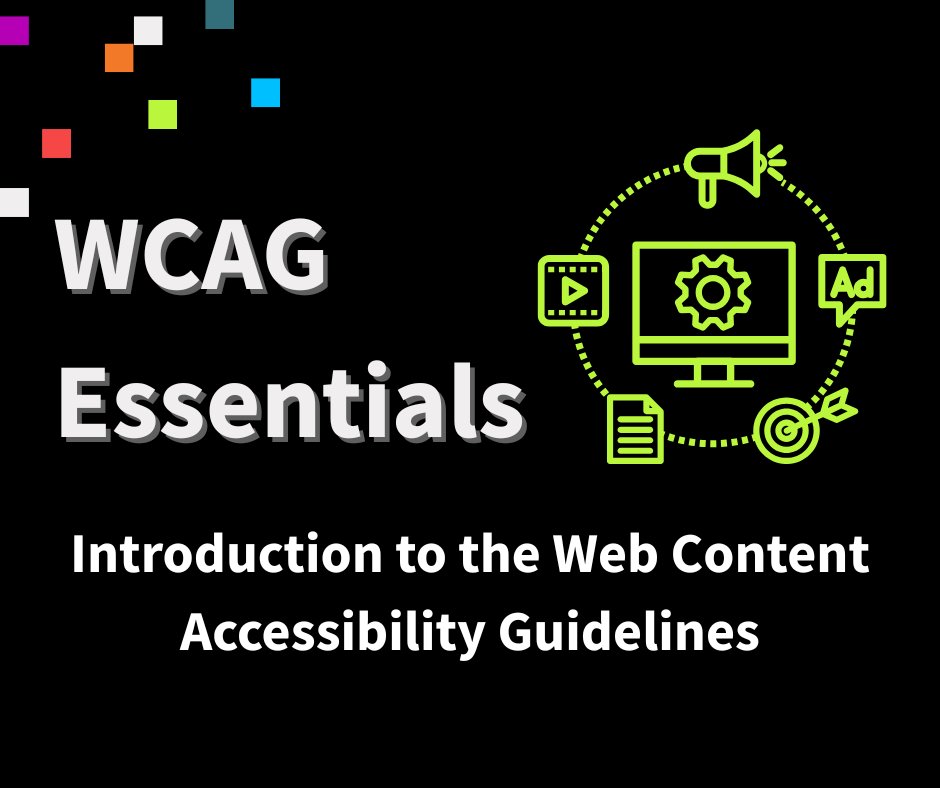 WCAG Essentials

Ad

Introduction to the Web Content Accessibility Guidelines